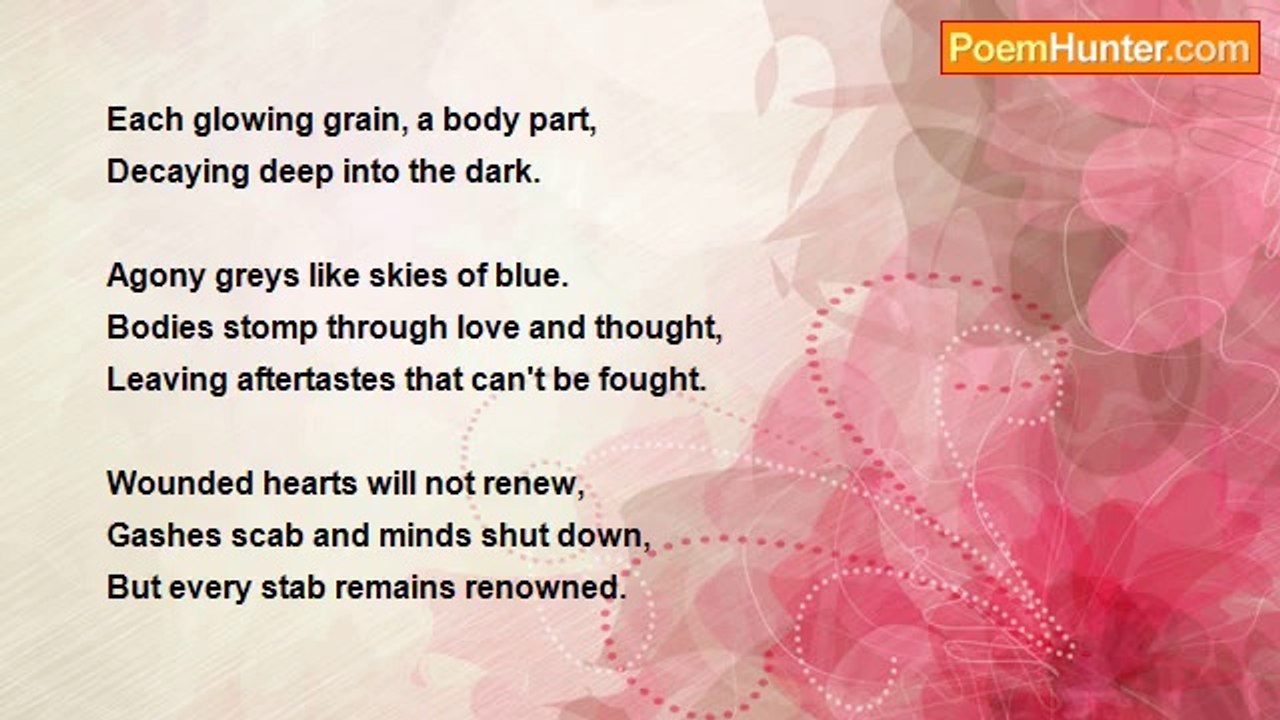 PoemHunter.com

Each glowing grain, a body part,
Decaying deep into the dark.

Agony greys like skies of blue.
Bodies stomp through love and thought,
Leaving aftertastes that can't be fought.

Wounded hearts will not renew,
Gashes scab and minds shut down,
But every stab remains renowned.